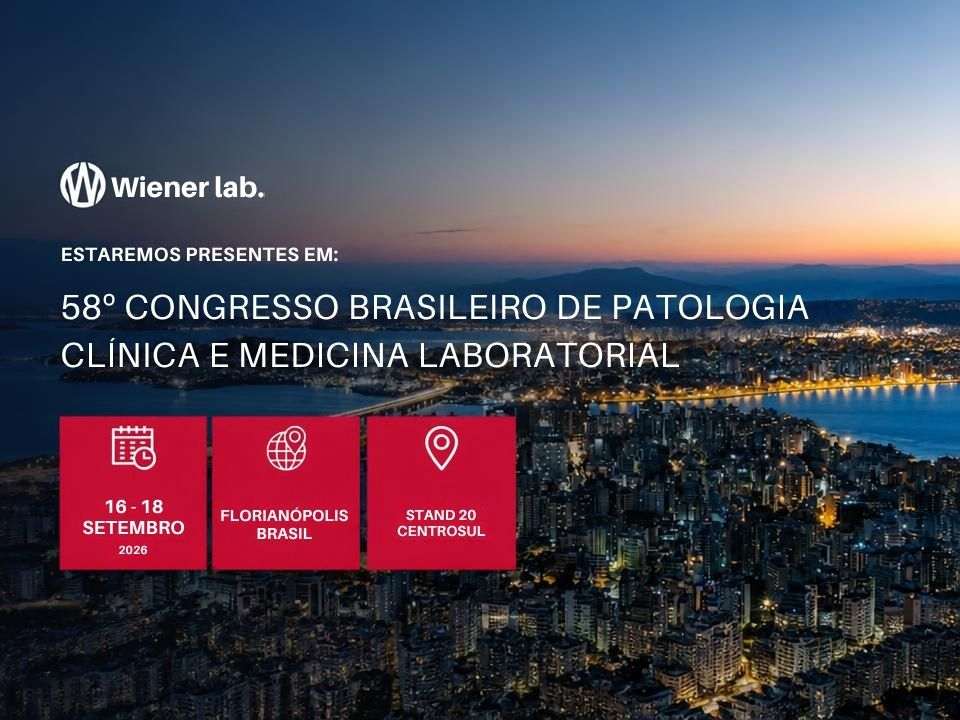 Wiener lab.

ESTAREMOS PRESENTES EM:

58º CONGRESSO BRASILEIRO DE PATOLOGIA CLÍNICA E MEDICINA LABORATORIAL

16 - 18 SETEMBRO 2026

FLORIANÓPOLIS BRASIL

STAND 20 CENTROSUL